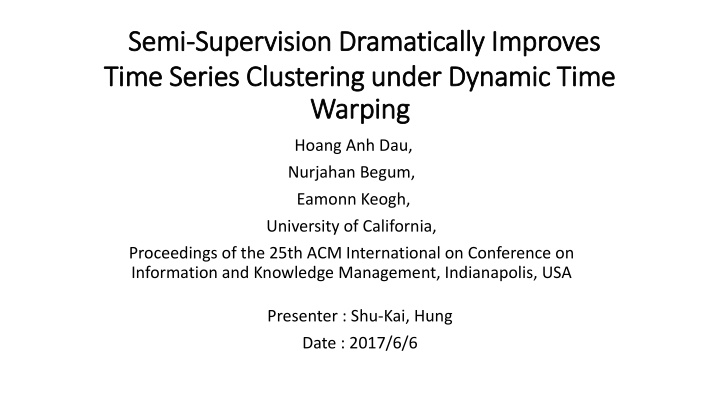 Semi-Supervision Dramatically Improves Time Series Clustering under Dynamic Time Warping

Hoang Anh Dau,

Nurjahan Begum,

Eamonn Keogh,

University of California,

Proceedings of the 25th ACM International on Conference on Information and Knowledge Management, Indianapolis, USA

Presenter : Shu-Kai, Hung

Date : 2017/6/6